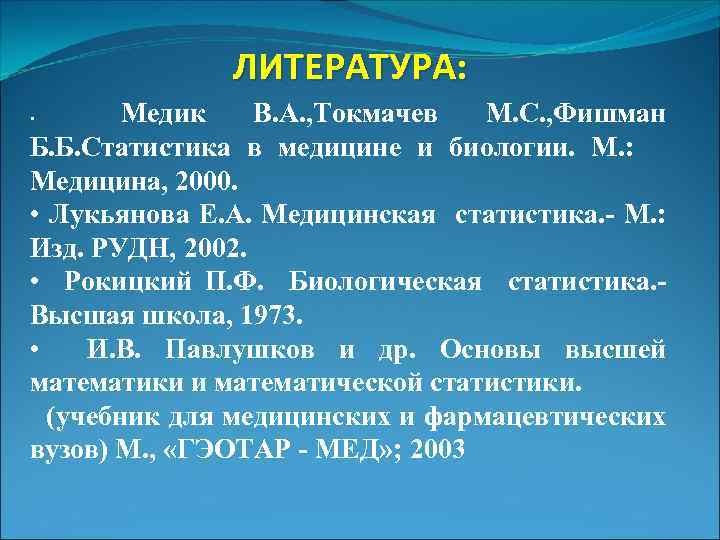 ЛИТЕРАТУРА:

• Медик В.А.,Токмачев М.С.,Фишман Б.Б.Статистика в медицине и биологии. М.: Медицина, 2000.

• Лукьянова Е.А. Медицинская статистика.- М.: Изд. РУДН, 2002.

• Рокицкий П.Ф. Биологическая статистика.- Высшая школа, 1973.

• И.В. Павлушков и др. Основы высшей математики и математической статистики.

(учебник для медицинских и фармацевтических вузов) М., «ГЭОТАР - МЕД»; 2003